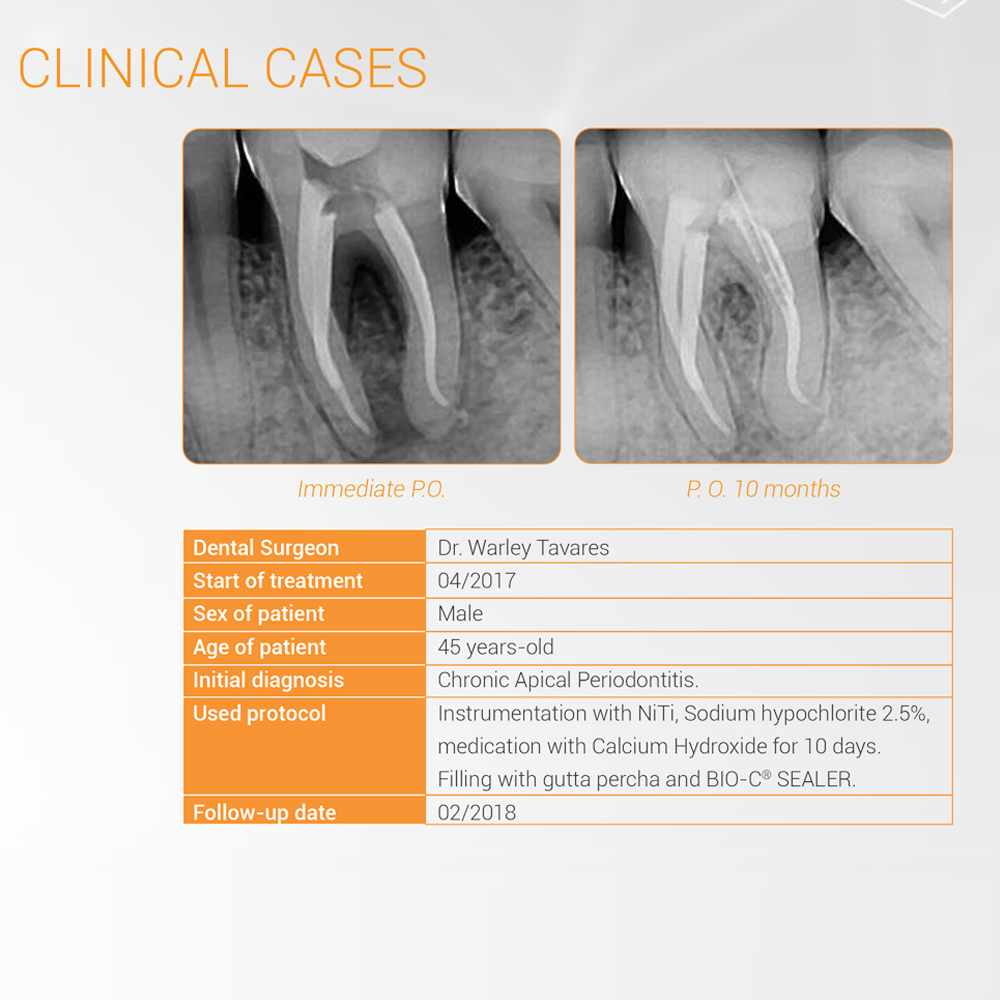 CLINICAL CASES

Immediate P.O.

P. O. 10 months

| Dental Surgeon | Dr. Warley Tavares |
|---|---|
| Start of treatment | 04/2017 |
| Sex of patient | Male |
| Age of patient | 45 years-old |
| Initial diagnosis | Chronic Apical Periodontitis. |
| Used protocol | Instrumentation with NiTi, Sodium hypochlorite 2.5%, medication with Calcium Hydroxide for 10 days. Filling with gutta percha and BIO-C® SEALER. |
| Follow-up date | 02/2018 |